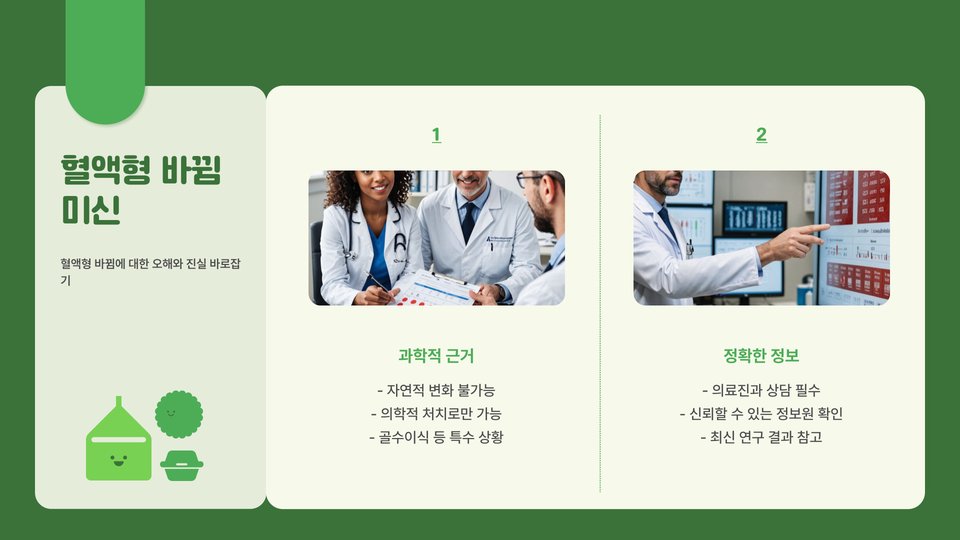 혈액형 바뀜 미신

혈액형 바뀜에 대한 오해와 진실 바로잡기

1

과학적 근거

- 자연적 변화 불가능
- 의학적 처치로만 가능
- 골수이식 등 특수 상황

2

정확한 정보

- 의료진과 상담 필수
- 신뢰할 수 있는 정보원 확인
- 최신 연구 결과 참고